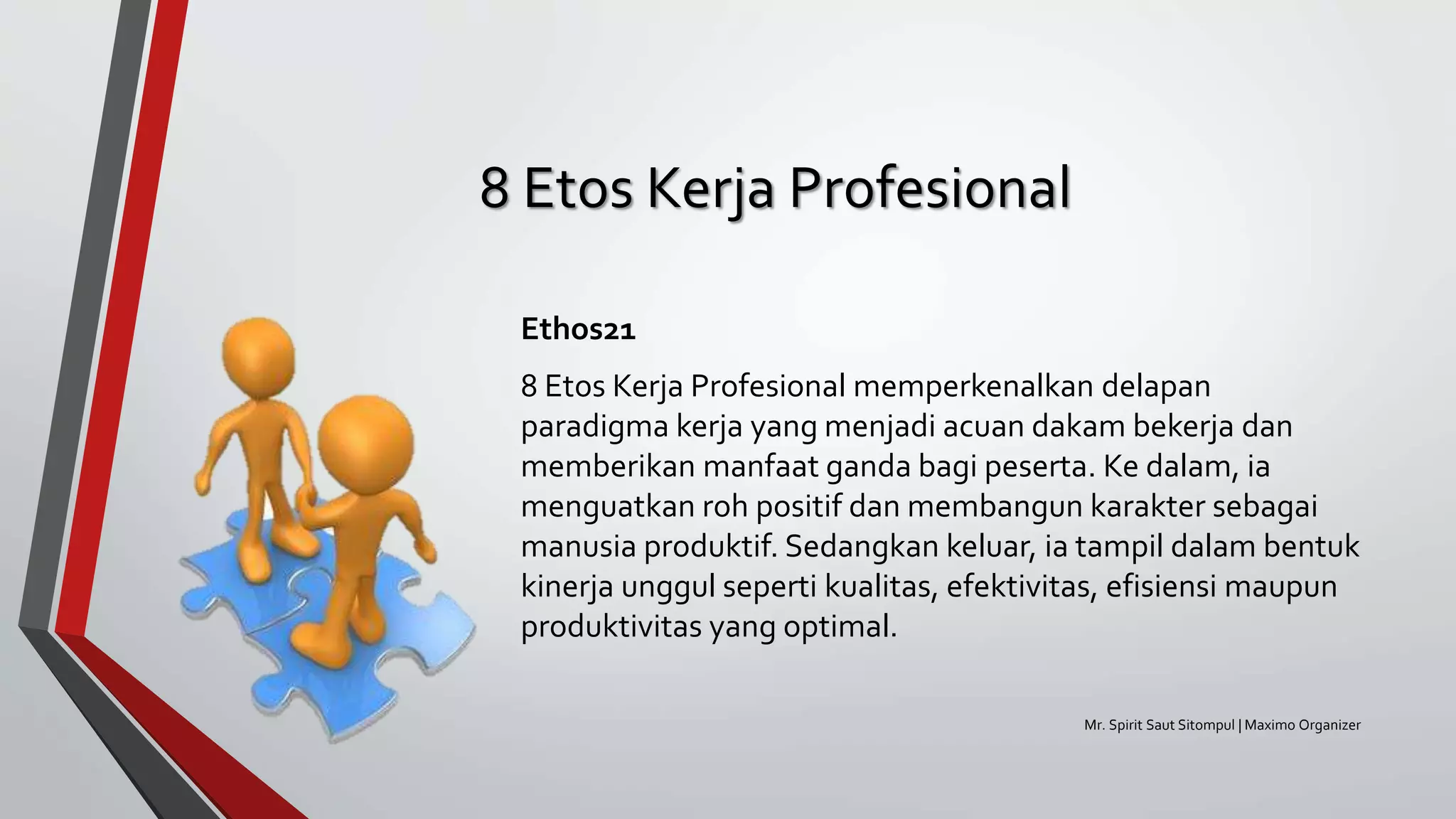 8 Etos Kerja Profesional

Ethos21

8 Etos Kerja Profesional memperkenalkan delapan paradigma kerja yang menjadi acuan dakam bekerja dan memberikan manfaat ganda bagi peserta. Ke dalam, ia menguatkan roh positif dan membangun karakter sebagai manusia produktif. Sedangkan keluar, ia tampil dalam bentuk kinerja unggul seperti kualitas, efektivitas, efisiensi maupun produktivitas yang optimal.

Mr. Spirit Saut Sitompul | Maximo Organizer